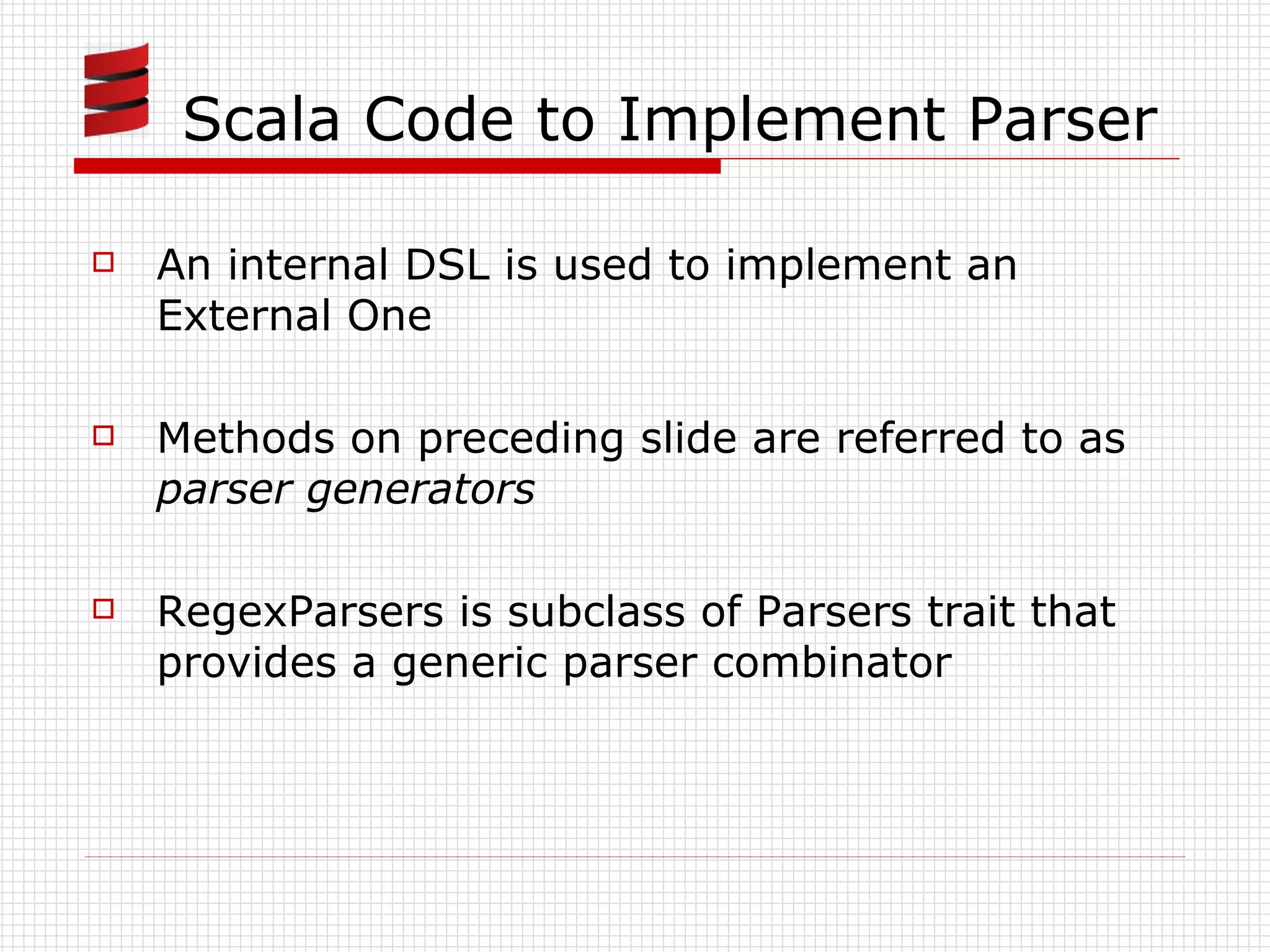 Scala Code to Implement Parser

An internal DSL is used to implement an External One

Methods on preceding slide are referred to as parser generators

RegexParsers is subclass of Parsers trait that provides a generic parser combinator